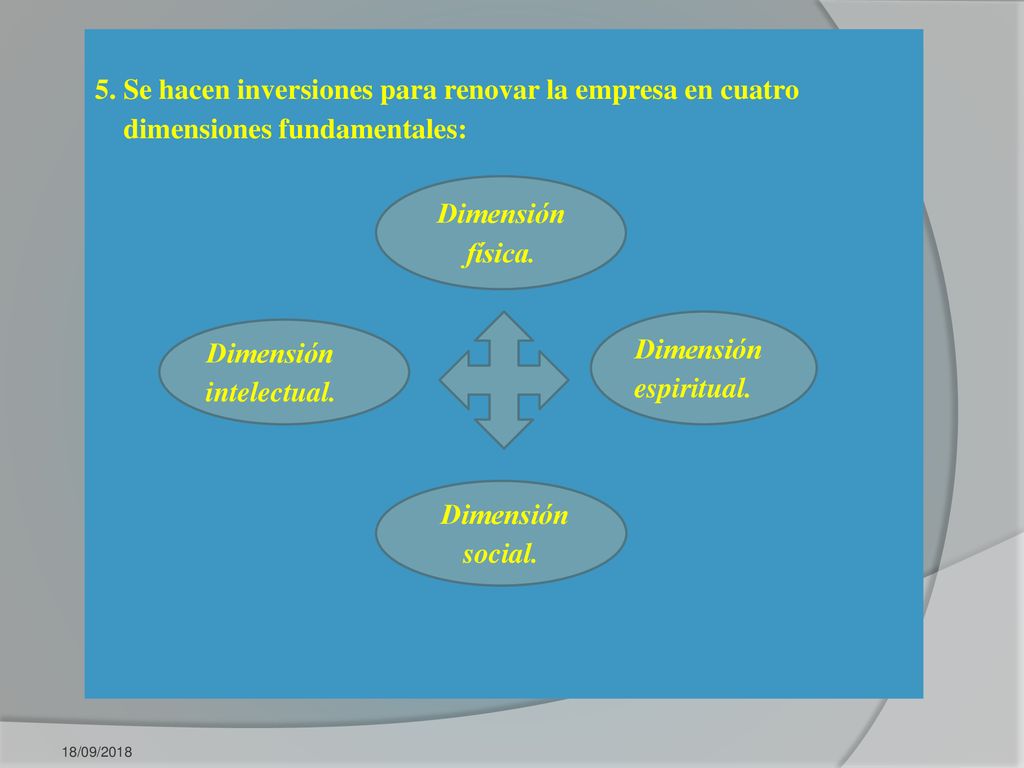 5. Se hacen inversiones para renovar la empresa en cuatro dimensiones fundamentales:

Dimensión física.

Dimensión intelectual.

Dimensión espiritual.

Dimensión social.

18/09/2018